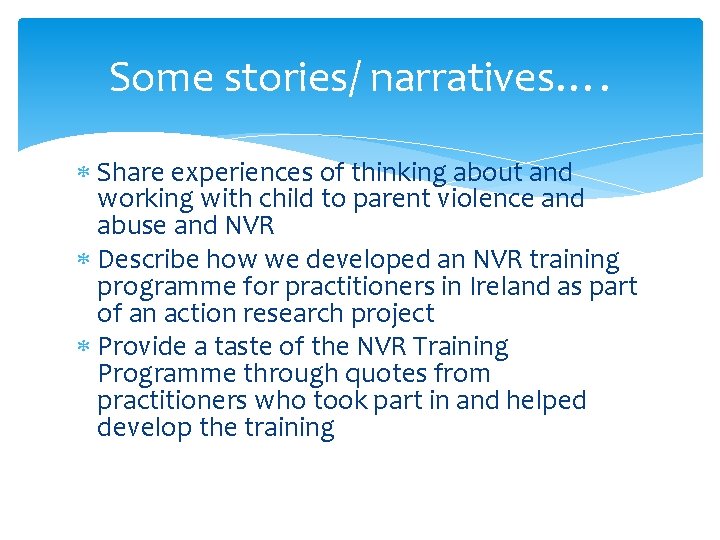 Some stories/ narratives….

* Share experiences of thinking about and working with child to parent violence and abuse and NVR
* Describe how we developed an NVR training programme for practitioners in Ireland as part of an action research project
* Provide a taste of the NVR Training Programme through quotes from practitioners who took part in and helped develop the training